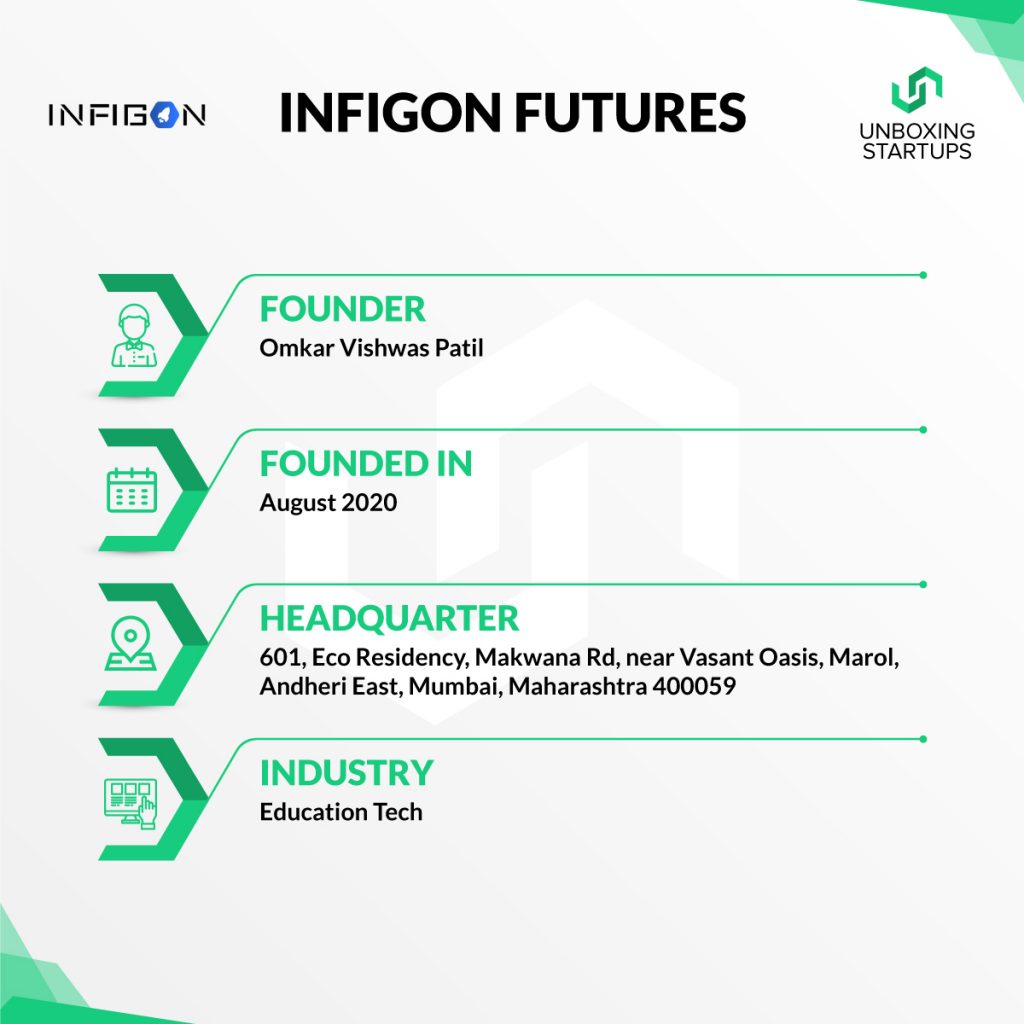 INFIGON

INFIGON FUTURES

UNBOXING STARTUPS

FOUNDER
Omkar Vishwas Patil

FOUNDED IN
August 2020

HEADQUARTER
601, Eco Residency, Makwana Rd, near Vasant Oasis, Marol, Andheri East, Mumbai, Maharashtra 400059

INDUSTRY
Education Tech